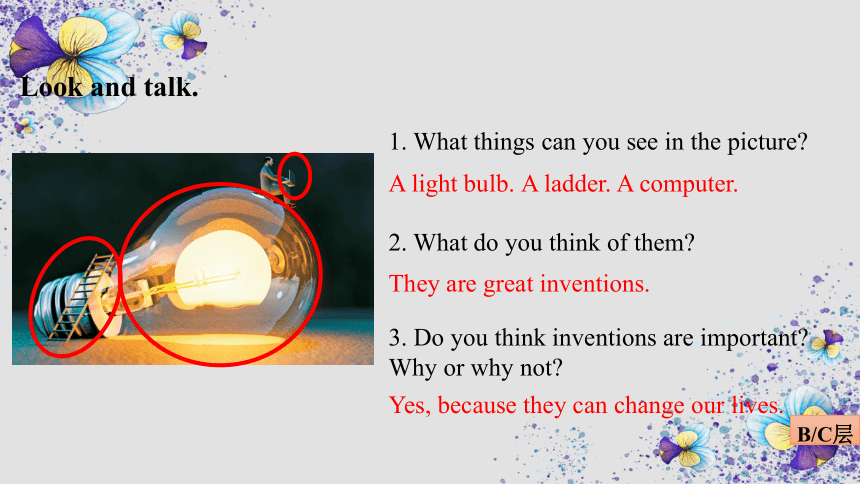 Look and talk.

1. What things can you see in the picture?

A light bulb. A ladder. A computer.

2. What do you think of them?

They are great inventions.

3. Do you think inventions are important? Why or why not?

Yes, because they can change our lives.

B/C层